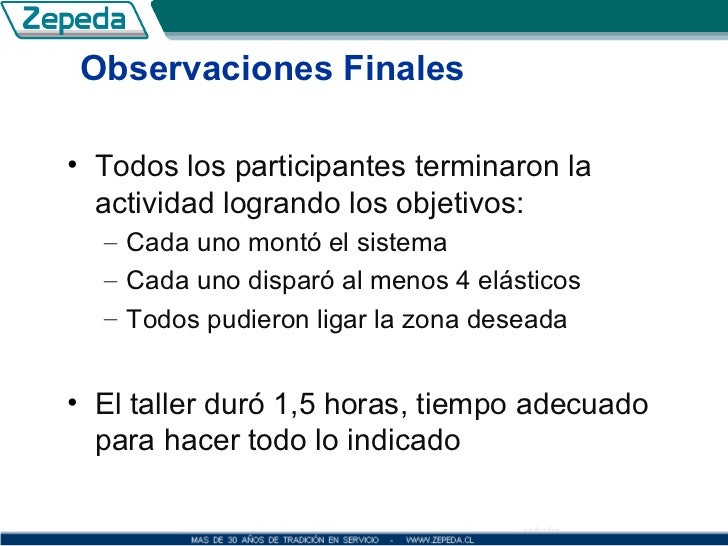 Zepeda

Observaciones Finales

• Todos los participantes terminaron la actividad logrando los objetivos:
– Cada uno montó el sistema
– Cada uno disparó al menos 4 elásticos
– Todos pudieron ligar la zona deseada

• El taller duró 1,5 horas, tiempo adecuado para hacer todo lo indicado

MAS DE 30 AÑOS DE TRADICIÓN EN SERVICIO - WWW.ZEPEDA.CL